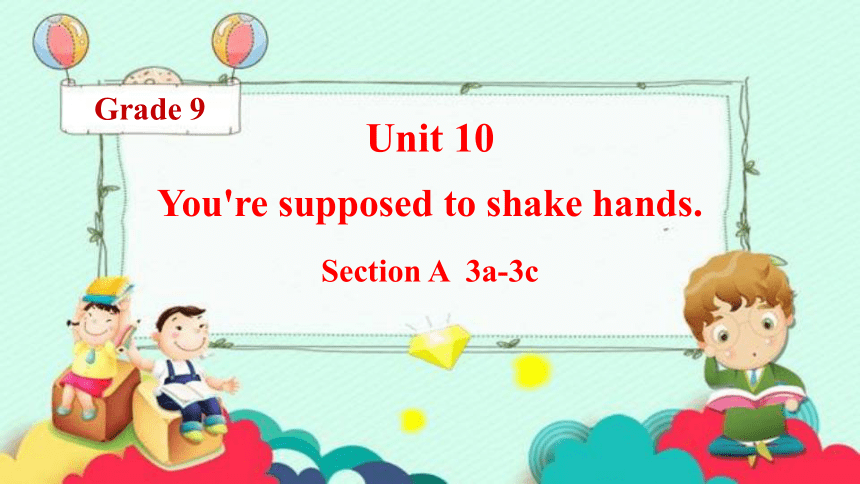 Grade 9

Unit 10

You're supposed to shake hands.

Section A 3a-3c